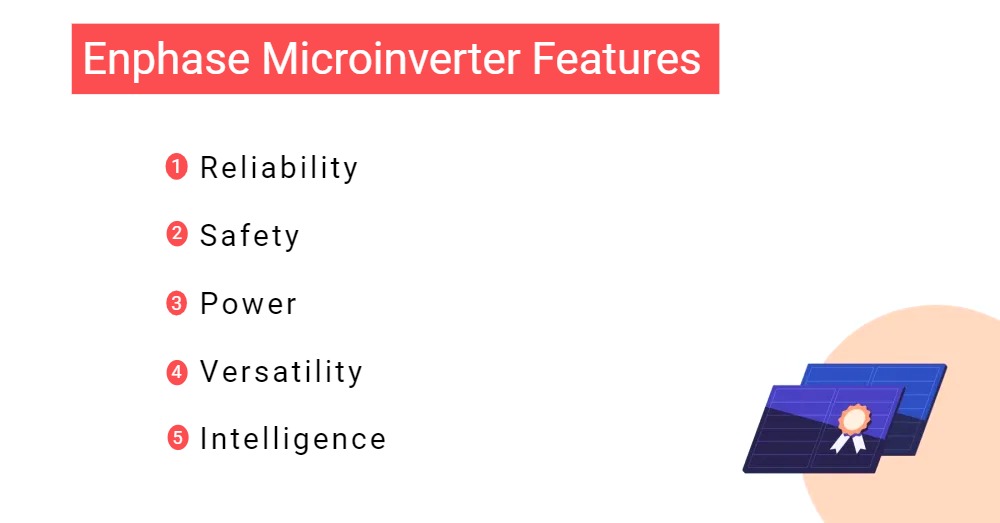 Enphase Microinverter Features

1 Reliability

2 Safety

3 Power

4 Versatility

5 Intelligence